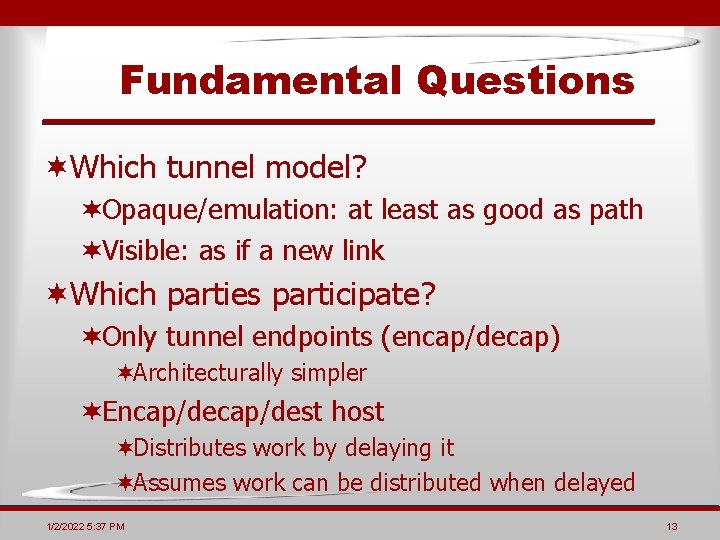 Fundamental Questions

✶Which tunnel model?

✶Opaque/emulation: at least as good as path

✶Visible: as if a new link

✶Which parties participate?

✶Only tunnel endpoints (encap/decap)

✶Architecturally simpler

✶Encap/decap/dest host

✶Distributes work by delaying it

✶Assumes work can be distributed when delayed

1/2/2022 5:37 PM

13